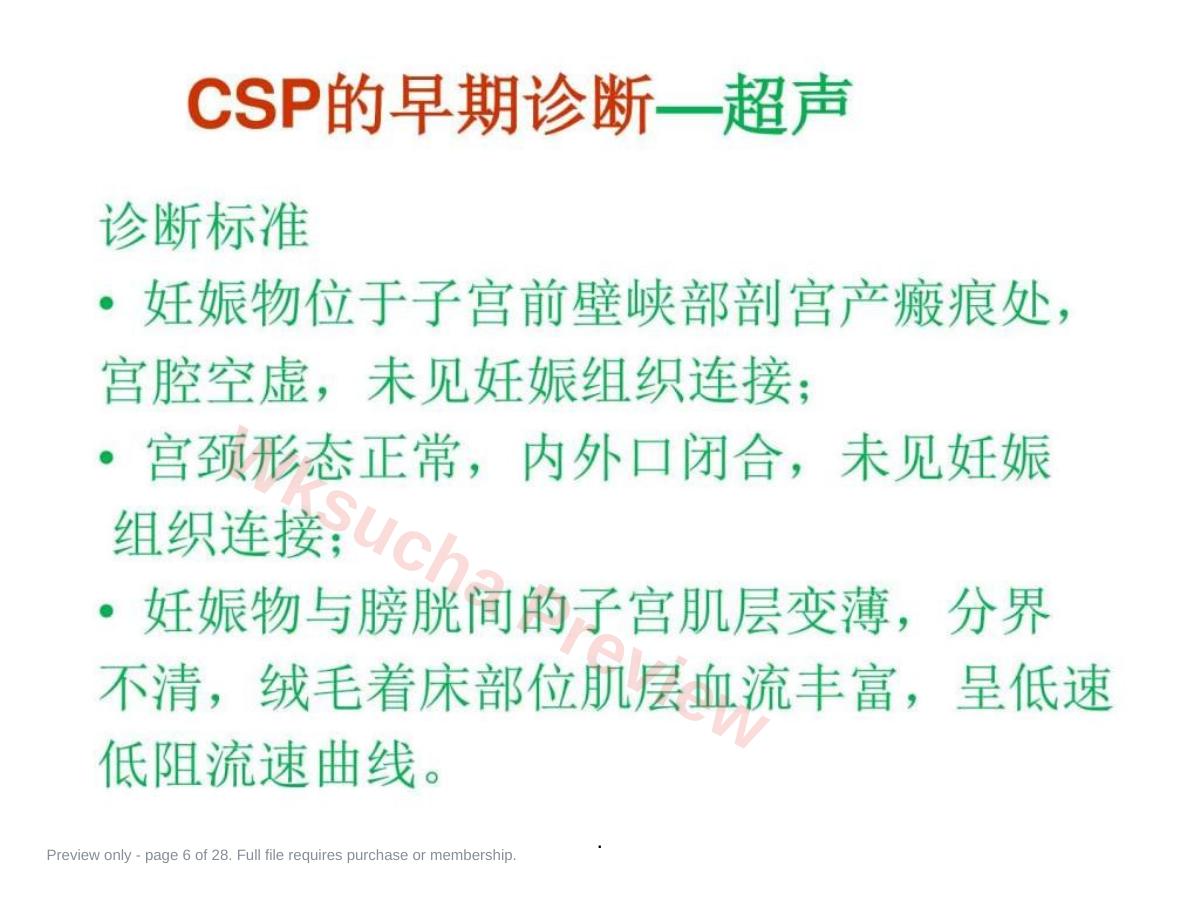 CSP的早期诊断—超声

诊断标准

• 妊娠物位于子宫前壁峡部剖宫产瘢痕处，宫腔空虚，未见妊娠组织连接；

• 宫颈形态正常，内外口闭合，未见妊娠组织连接；

• 妊娠物与膀胱间的子宫肌层变薄，分界不清，绒毛着床部位肌层血流丰富，呈低速低阻流速曲线。

wksucha preview

Preview only - page 6 of 28. Full file requires purchase or membership.